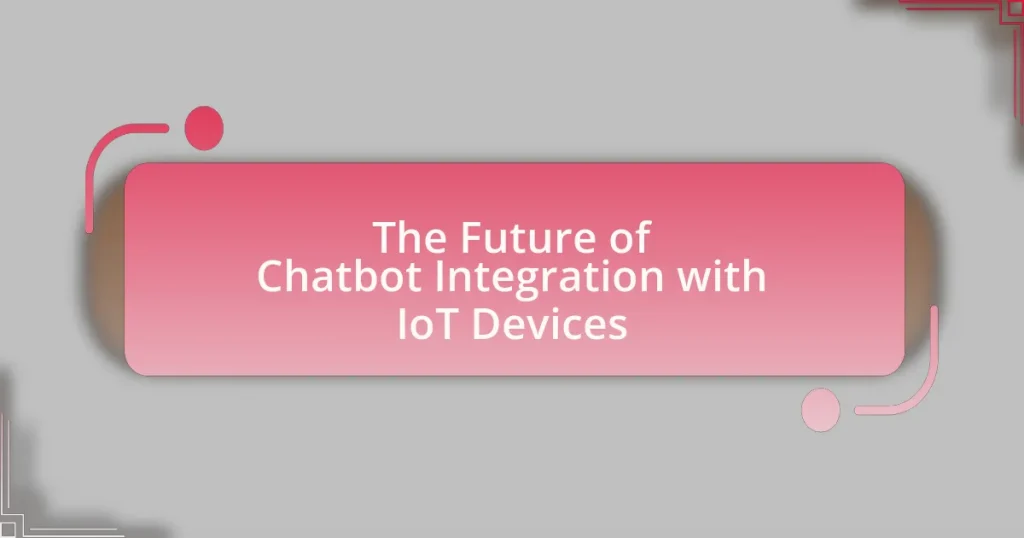 The Future of Chatbot Integration with IoT Devices